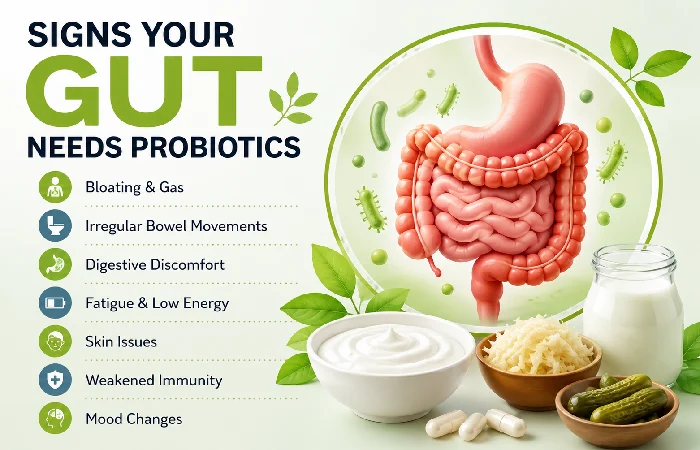 SIGNS YOUR
GUT
NEEDS PROBIOTICS

Bloating & Gas

Irregular Bowel Movements

Digestive Discomfort

Fatigue & Low Energy

Skin Issues

Weakened Immunity

Mood Changes